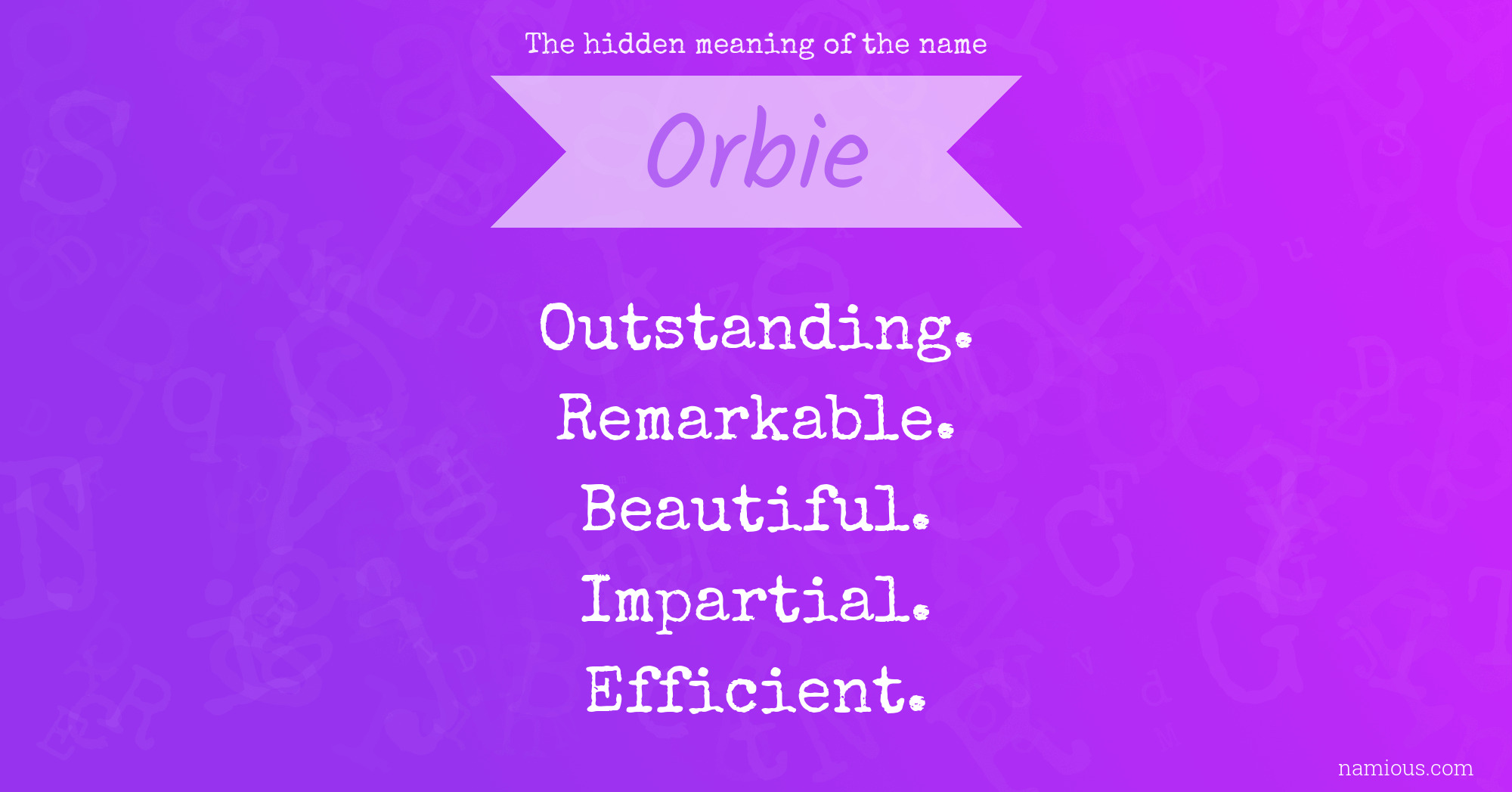 The hidden meaning of the name

Orbie

Outstanding.
Remarkable.
Beautiful.
Impartial.
Efficient.

namious.com